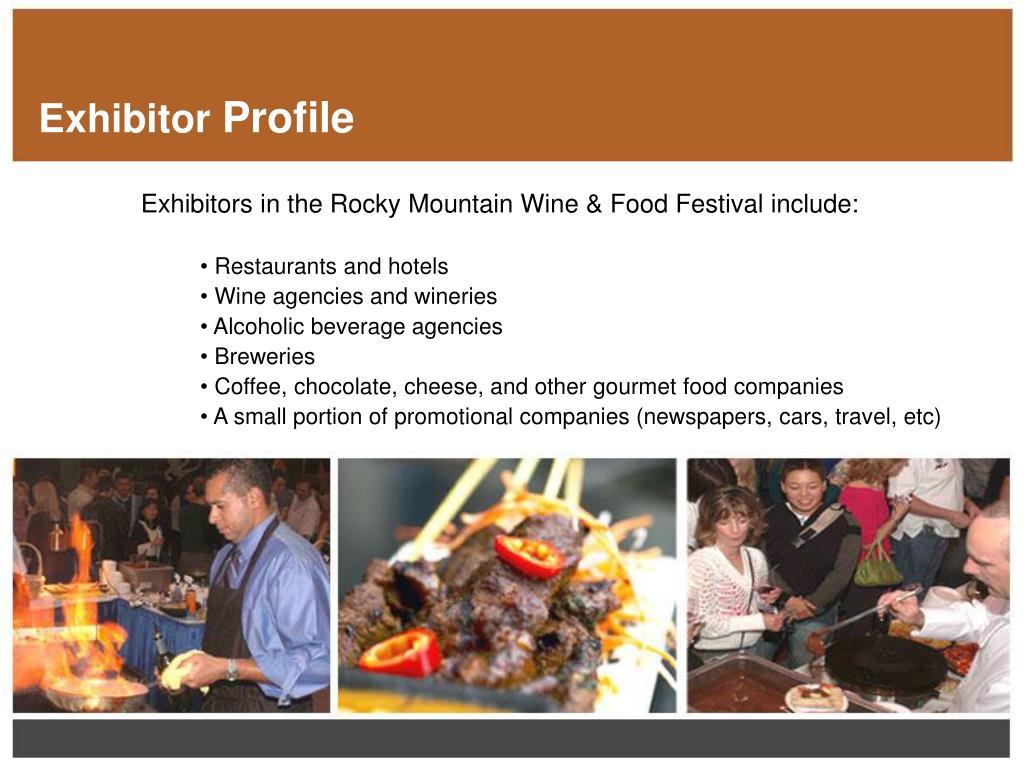 Exhibitor Profile

Exhibitors in the Rocky Mountain Wine & Food Festival include:

• Restaurants and hotels
• Wine agencies and wineries
• Alcoholic beverage agencies
• Breweries
• Coffee, chocolate, cheese, and other gourmet food companies
• A small portion of promotional companies (newspapers, cars, travel, etc)